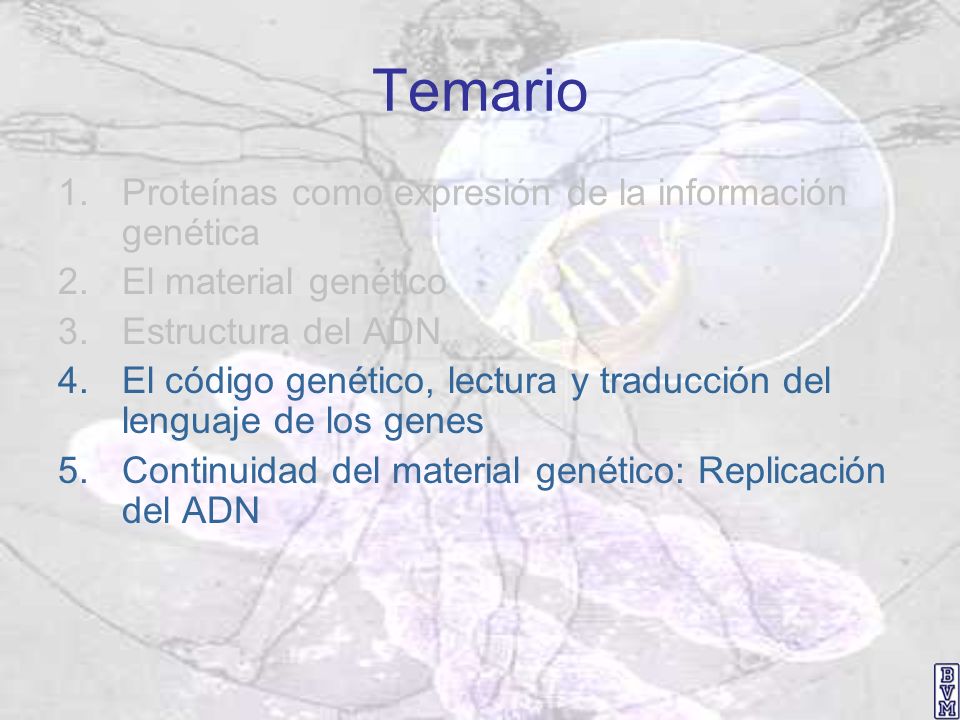 Temario

1. Proteínas como expresión de la información genética
2. El material genético
3. Estructura del ADN
4. El código genético, lectura y traducción del lenguaje de los genes
5. Continuidad del material genético: Replicación del ADN

BVM